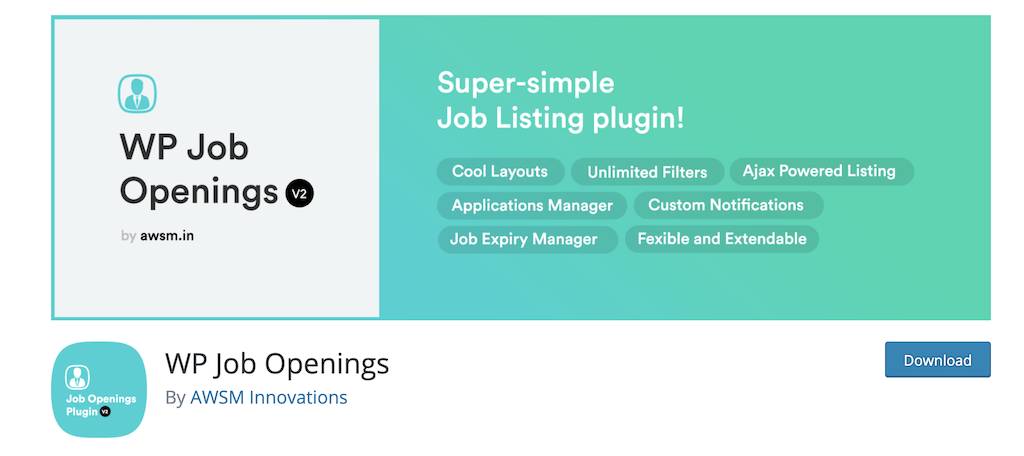 WP Job Openings V2

by awsm.in

Super-simple
Job Listing plugin!

Cool Layouts
Unlimited Filters
Ajax Powered Listing
Applications Manager
Custom Notifications
Job Expiry Manager
Fexible and Extendable

Job Openings Plugin V2

WP Job Openings

By AWSM Innovations

Download